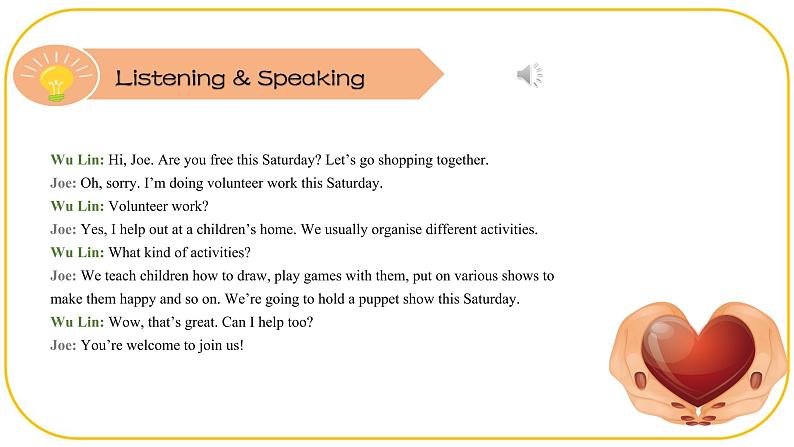 Listening & Speaking

Wu Lin: Hi, Joe. Are you free this Saturday? Let's go shopping together.
Joe: Oh, sorry. I'm doing volunteer work this Saturday.
Wu Lin: Volunteer work?
Joe: Yes, I help out at a children's home. We usually organise different activities.
Wu Lin: What kind of activities?
Joe: We teach children how to draw, play games with them, put on various shows to make them happy and so on. We're going to hold a puppet show this Saturday.
Wu Lin: Wow, that's great. Can I help too?
Joe: You're welcome to join us!